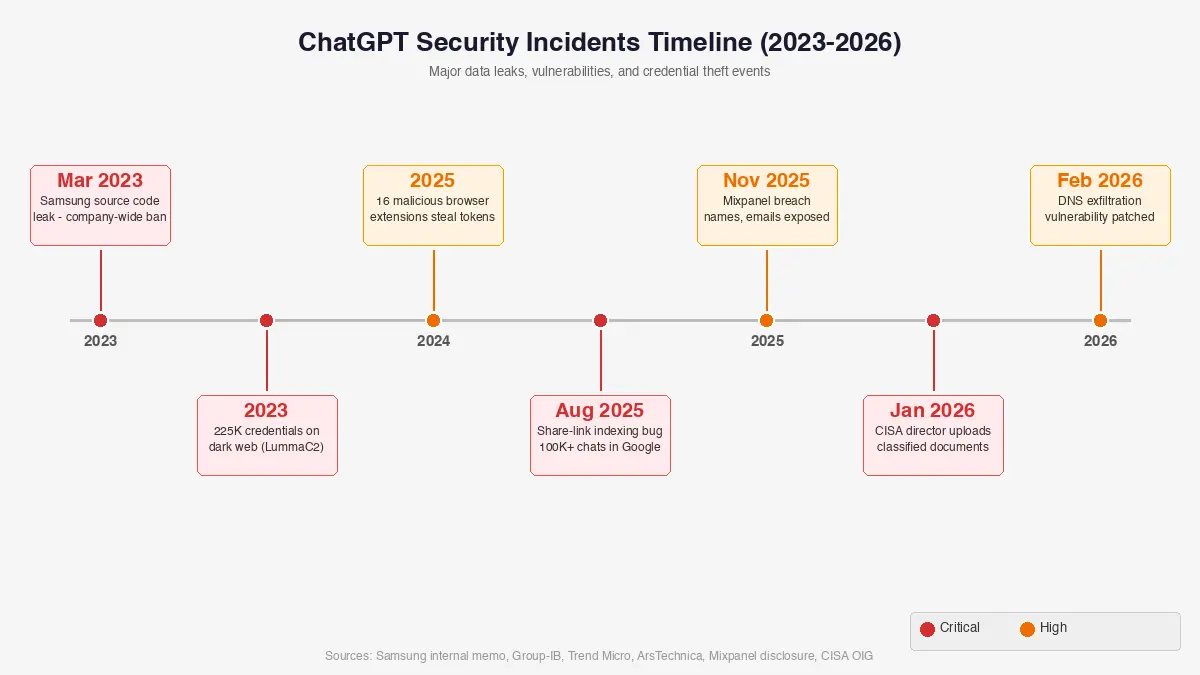 ChatGPT Security Incidents Timeline (2023-2026)

Major data leaks, vulnerabilities, and credential theft events

Mar 2023
Samsung source code leak - company-wide ban

2025
16 malicious browser extensions steal tokens

Nov 2025
Mixpanel breach names, emails exposed

Feb 2026
DNS exfiltration vulnerability patched

2023

2024

2025

2026

2023
225K credentials on dark web (LummaC2)

Aug 2025
Share-link indexing bug 100K+ chats in Google

Jan 2026
CISA director uploads classified documents

Critical

High

Sources: Samsung internal memo, Group-IB, Trend Micro, ArsTechnica, Mixpanel disclosure, CISA OIG